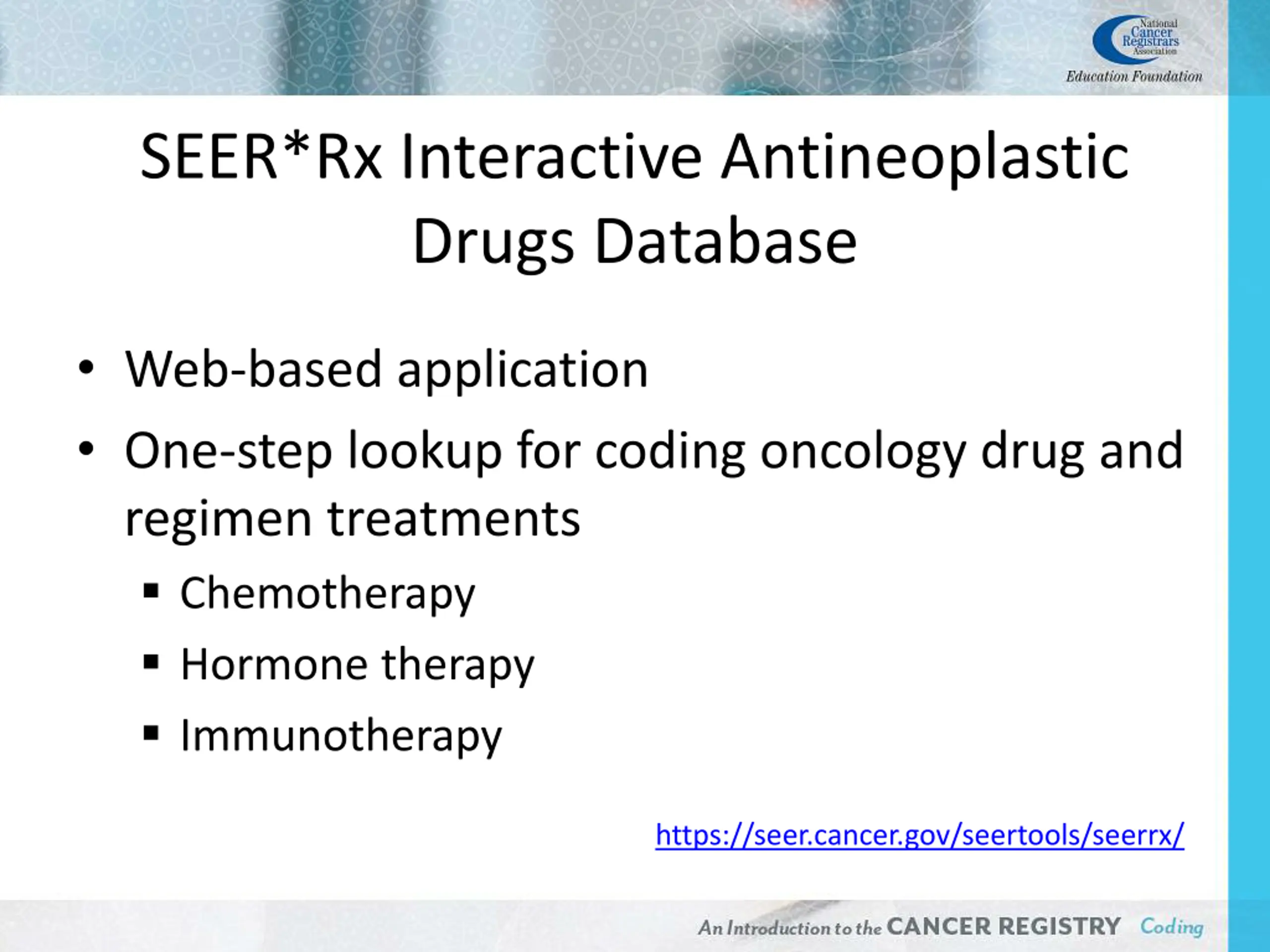 National Cancer Registrars Association
Education Foundation

SEER*Rx Interactive Antineoplastic Drugs Database

• Web-based application
• One-step lookup for coding oncology drug and regimen treatments
▪ Chemotherapy
▪ Hormone therapy
▪ Immunotherapy

https://seer.cancer.gov/seertools/seerrx/

An Introduction to the CANCER REGISTRY Coding